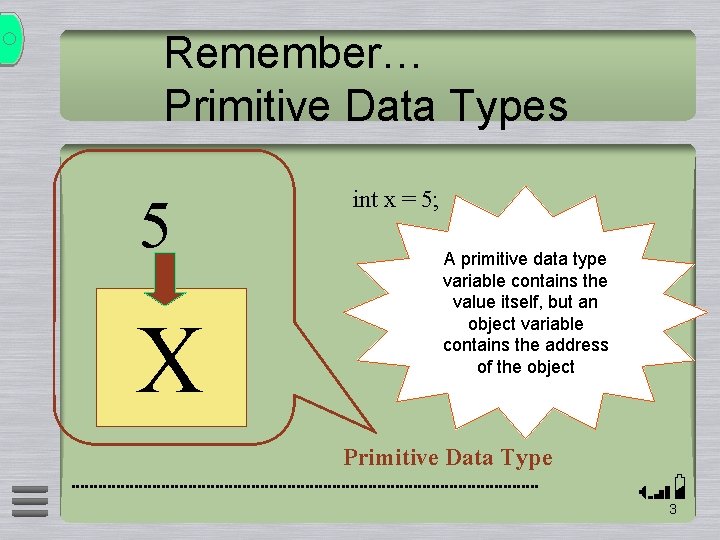 Remember…
Primitive Data Types

5

X

int x = 5;

A primitive data type variable contains the value itself, but an object variable contains the address of the object

Primitive Data Type

3